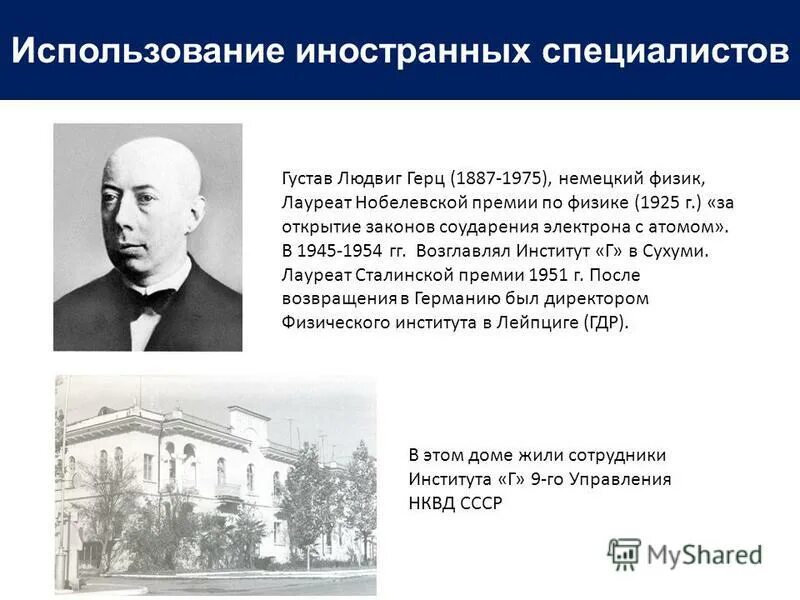 Использование иностранных специалистов

Густав Людвиг Герц (1887-1975), немецкий физик, Лауреат Нобелевской премии по физике (1925 г.) «за открытие законов соударения электрона с атомом». В 1945-1954 гг. Возглавлял Институт «Г» в Сухуми. Лауреат Сталинской премии 1951 г. После возвращения в Германию был директором Физического института в Лейпциге (ГДР).

В этом доме жили сотрудники Института «Г» 9-го Управления НКВД СССР

MyShared